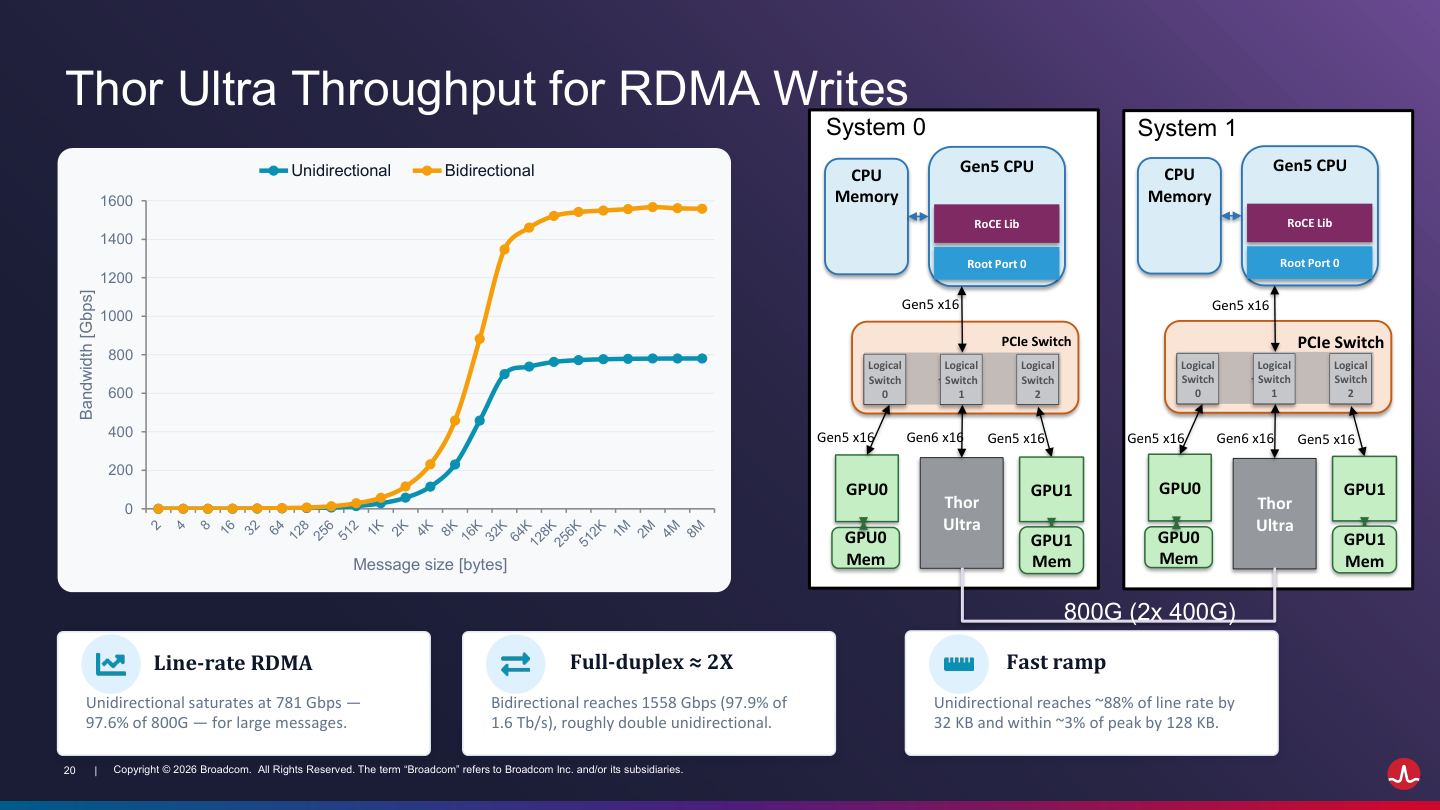 Thor Ultra Throughput for RDMA Writes

Unidirectional Bidirectional

1600
1400
1200
1000
800
600
400
200
0

Bandwidth [Gbps]

2 4 8 16 32 64 128 256 512 1K 2K 4K 8K 16K 32K 64K 128K 256K 512K 1M 2M 4M 8M

Message size [bytes]

System 0

CPU Memory

Gen5 CPU

RoCE Lib

Root Port 0

Gen5 x16

PCIe Switch

Logical Switch 0

Logical Switch 1

Logical Switch 2

Gen5 x16 Gen6 x16 Gen5 x16

GPU0

GPU0 Mem

Thor Ultra

GPU1

GPU1 Mem

System 1

CPU Memory

Gen5 CPU

RoCE Lib

Root Port 0

Gen5 x16

PCIe Switch

Logical Switch 0

Logical Switch 1

Logical Switch 2

Gen5 x16 Gen6 x16 Gen5 x16

GPU0

GPU0 Mem

Thor Ultra

GPU1

GPU1 Mem

800G (2x 400G)

Line-rate RDMA

Unidirectional saturates at 781 Gbps — 97.6% of 800G — for large messages.

Full-duplex ≈ 2X

Bidirectional reaches 1558 Gbps (97.9% of 1.6 Tb/s), roughly double unidirectional.

Fast ramp

Unidirectional reaches ~88% of line rate by 32 KB and within ~3% of peak by 128 KB.

20 | Copyright © 2026 Broadcom. All Rights Reserved. The term "Broadcom" refers to Broadcom Inc. and/or its subsidiaries.